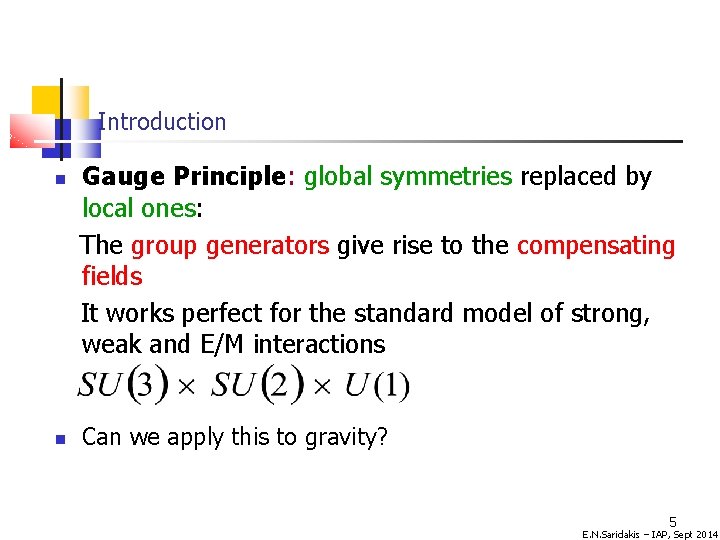 Introduction

Gauge Principle: global symmetries replaced by local ones:

The group generators give rise to the compensating fields

It works perfect for the standard model of strong, weak and E/M interactions

$SU(3) \times SU(2) \times U(1)$

Can we apply this to gravity?

5

E.N.Saridakis – IAP, Sept 2014